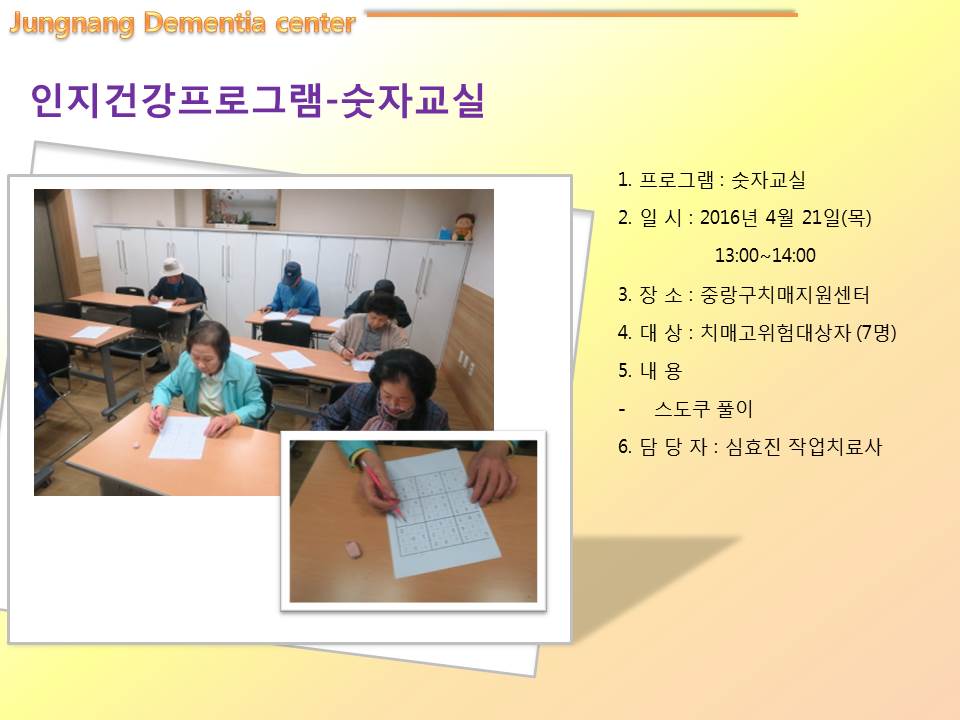 Jungnang Dementia center

인지건강프로그램-숫자교실

1. 프로그램 : 숫자교실

2. 일 시 : 2016년 4월 21일(목)

13:00~14:00

3. 장 소 : 중랑구치매지원센터

4. 대 상 : 치매고위험대상자 (7명)

5. 내 용

- 스도쿠 풀이

6. 담 당 자 : 심효진 작업치료사